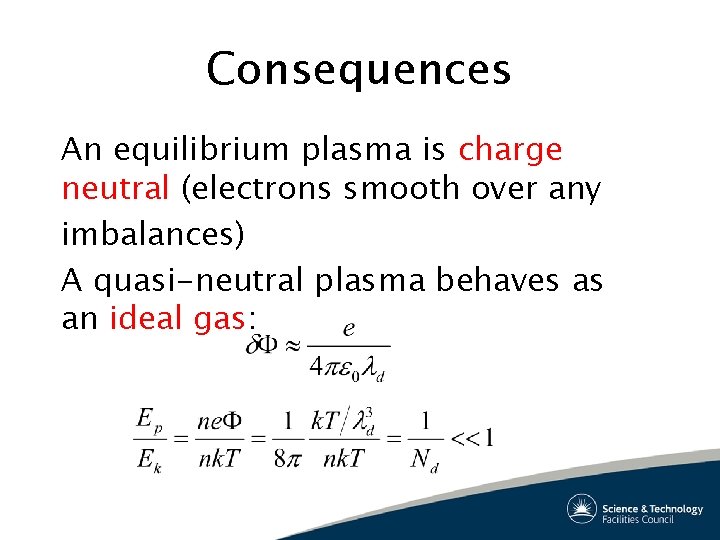 Consequences

An equilibrium plasma is charge neutral (electrons smooth over any imbalances)

A quasi-neutral plasma behaves as an ideal gas:

$\delta\Phi \approx \frac{e}{4\pi\varepsilon_0\lambda_d}$

$\frac{E_p}{E_k} = \frac{ne\Phi}{nkT} = \frac{1}{8\pi}\frac{kT/\lambda_d^3}{nkT} = \frac{1}{N_d} << 1$

Science & Technology Facilities Council